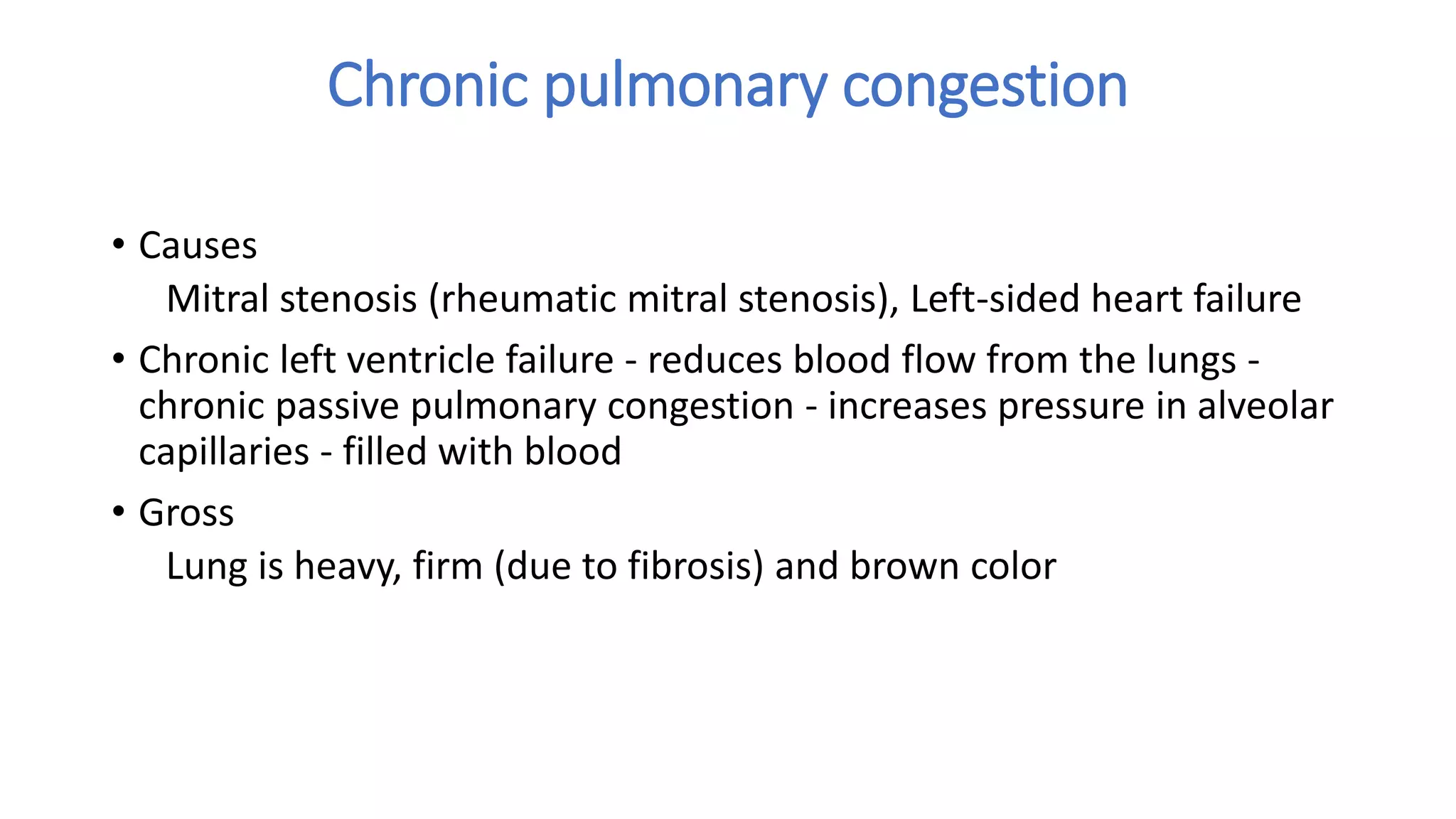 Chronic pulmonary congestion

• Causes
Mitral stenosis (rheumatic mitral stenosis), Left-sided heart failure

• Chronic left ventricle failure - reduces blood flow from the lungs - chronic passive pulmonary congestion - increases pressure in alveolar capillaries - filled with blood

• Gross
Lung is heavy, firm (due to fibrosis) and brown color